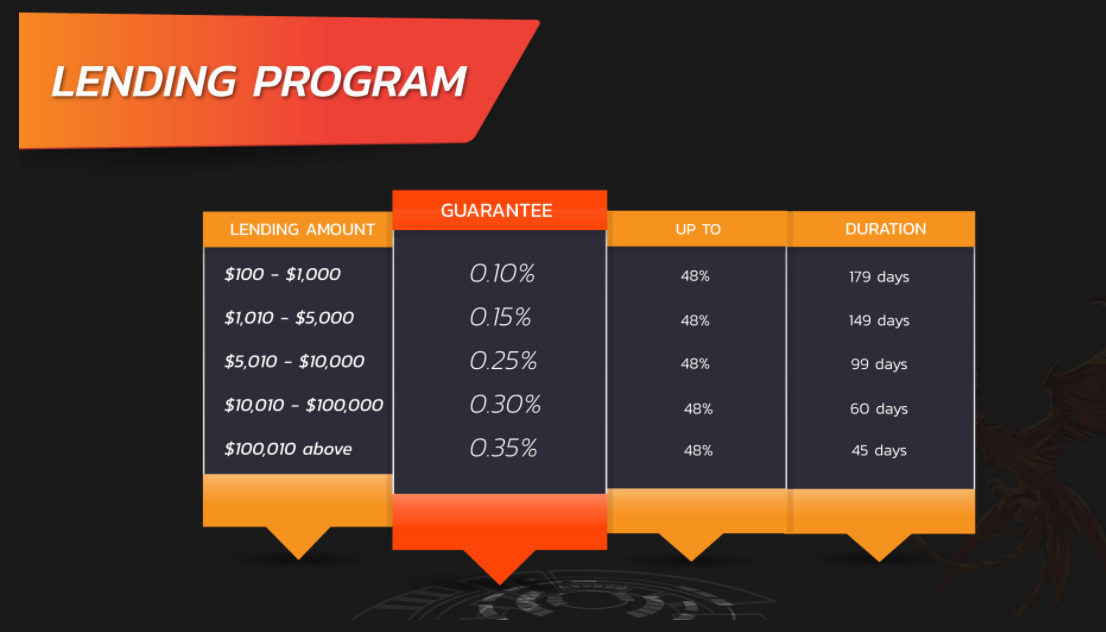 LENDING PROGRAM

| LENDING AMOUNT | GUARANTEE | UP TO | DURATION |
|---|---|---|---|
| \$100 - \$1,000 | 0.10% | 48% | 179 days |
| \$1,010 - \$5,000 | 0.15% | 48% | 149 days |
| \$5,010 - \$10,000 | 0.25% | 48% | 99 days |
| \$10,010 - \$100,000 | 0.30% | 48% | 60 days |
| \$100,010 above | 0.35% | 48% | 45 days |